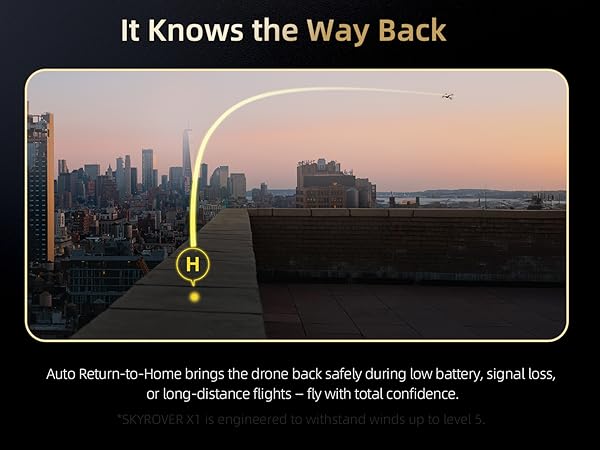 It Knows the Way Back

H

Auto Return-to-Home brings the drone back safely during low battery, signal loss, or long-distance flights – fly with total confidence.

*SKYROVER X1 is engineered to withstand winds up to level 5.